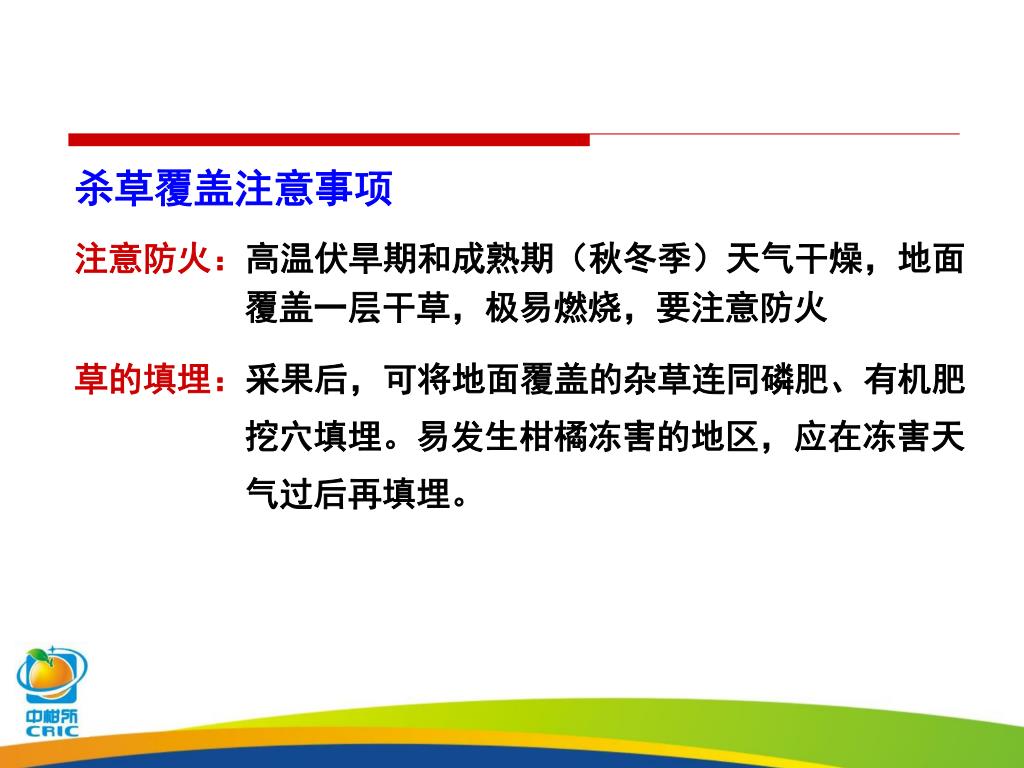 杀草覆盖注意事项

注意防火：高温伏旱期和成熟期（秋冬季）天气干燥，地面覆盖一层干草，极易燃烧，要注意防火

草的填埋：采果后，可将地面覆盖的杂草连同磷肥、有机肥挖穴填埋。易发生柑橘冻害的地区，应在冻害天气过后再填埋。

中柑所
CRIC